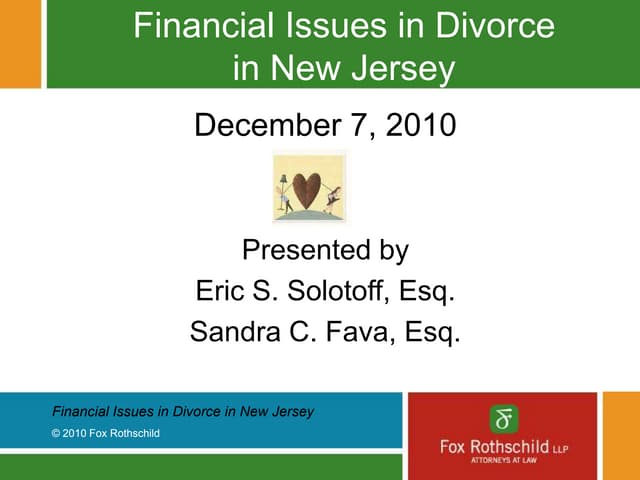 Financial Issues in Divorce in New Jersey

December 7, 2010

Presented by
Eric S. Solotoff, Esq.
Sandra C. Fava, Esq.

Financial Issues in Divorce in New Jersey
© 2010 Fox Rothschild

Fox Rothschild LLP
ATTORNEYS AT LAW